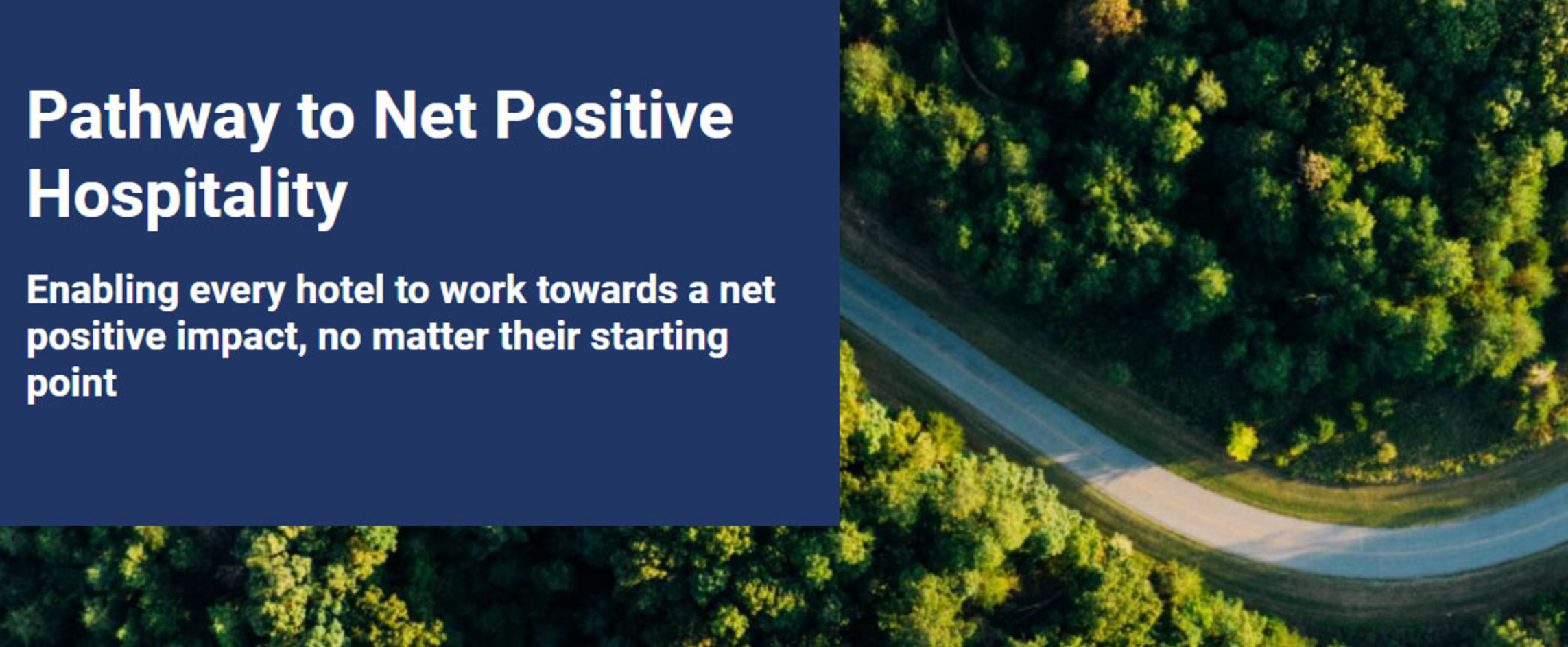 Pathway to Net Positive Hospitality

Enabling every hotel to work towards a net positive impact, no matter their starting point